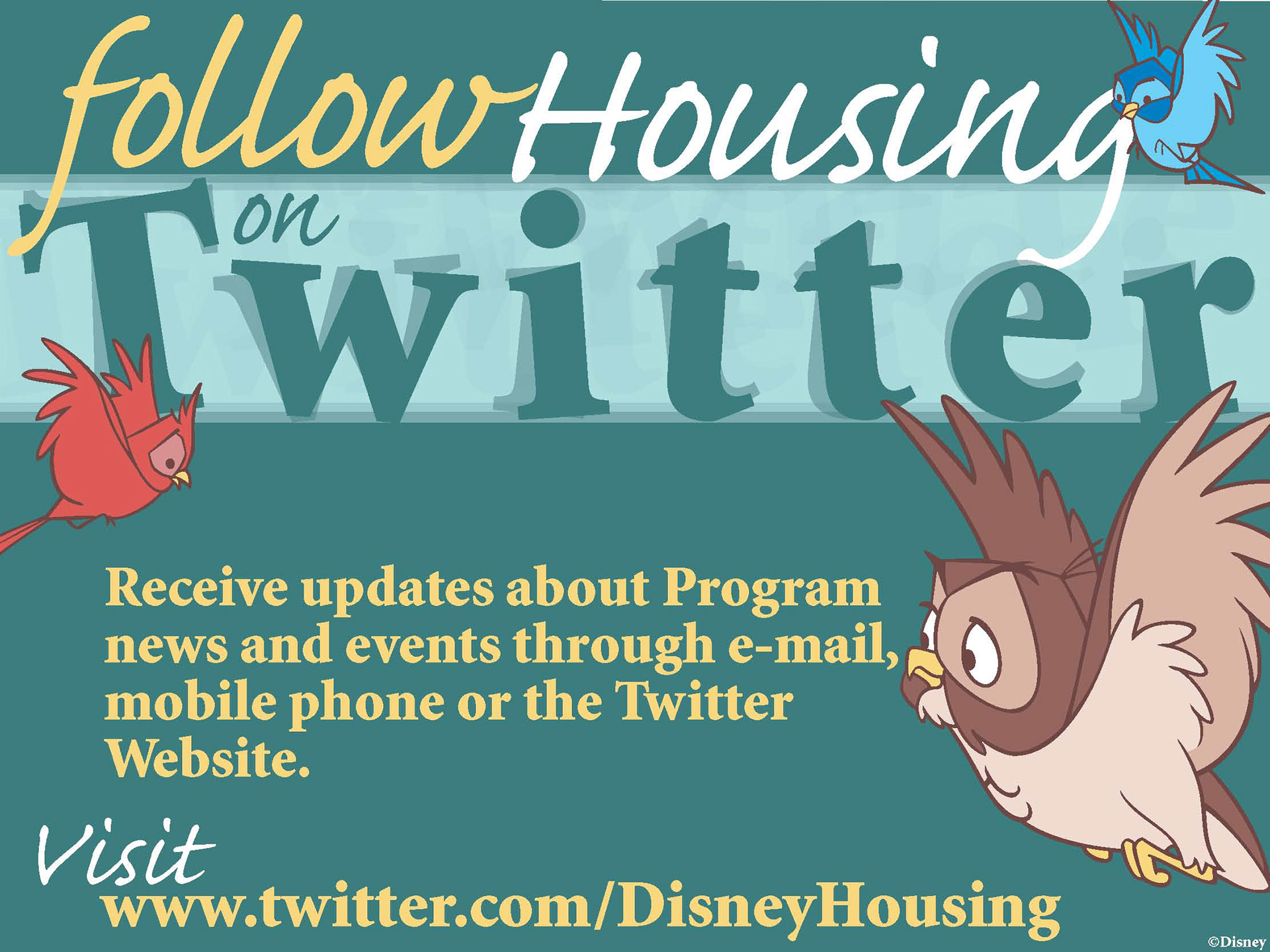 follow Housing on Twitter

Receive updates about Program news and events through e-mail, mobile phone or the Twitter Website.

Visit www.twitter.com/DisneyHousing

©Disney